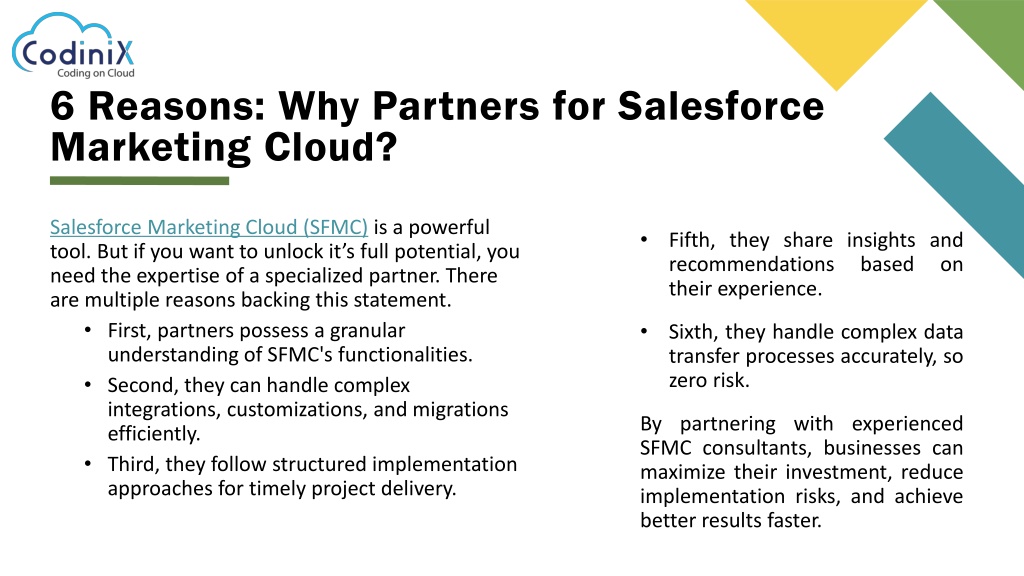 CodiniX
Coding on Cloud

6 Reasons: Why Partners for Salesforce Marketing Cloud?

Salesforce Marketing Cloud (SFMC) is a powerful tool. But if you want to unlock it's full potential, you need the expertise of a specialized partner. There are multiple reasons backing this statement.

• First, partners possess a granular understanding of SFMC's functionalities.
• Second, they can handle complex integrations, customizations, and migrations efficiently.
• Third, they follow structured implementation approaches for timely project delivery.

• Fifth, they share insights and recommendations based on their experience.
• Sixth, they handle complex data transfer processes accurately, so zero risk.

By partnering with experienced SFMC consultants, businesses can maximize their investment, reduce implementation risks, and achieve better results faster.